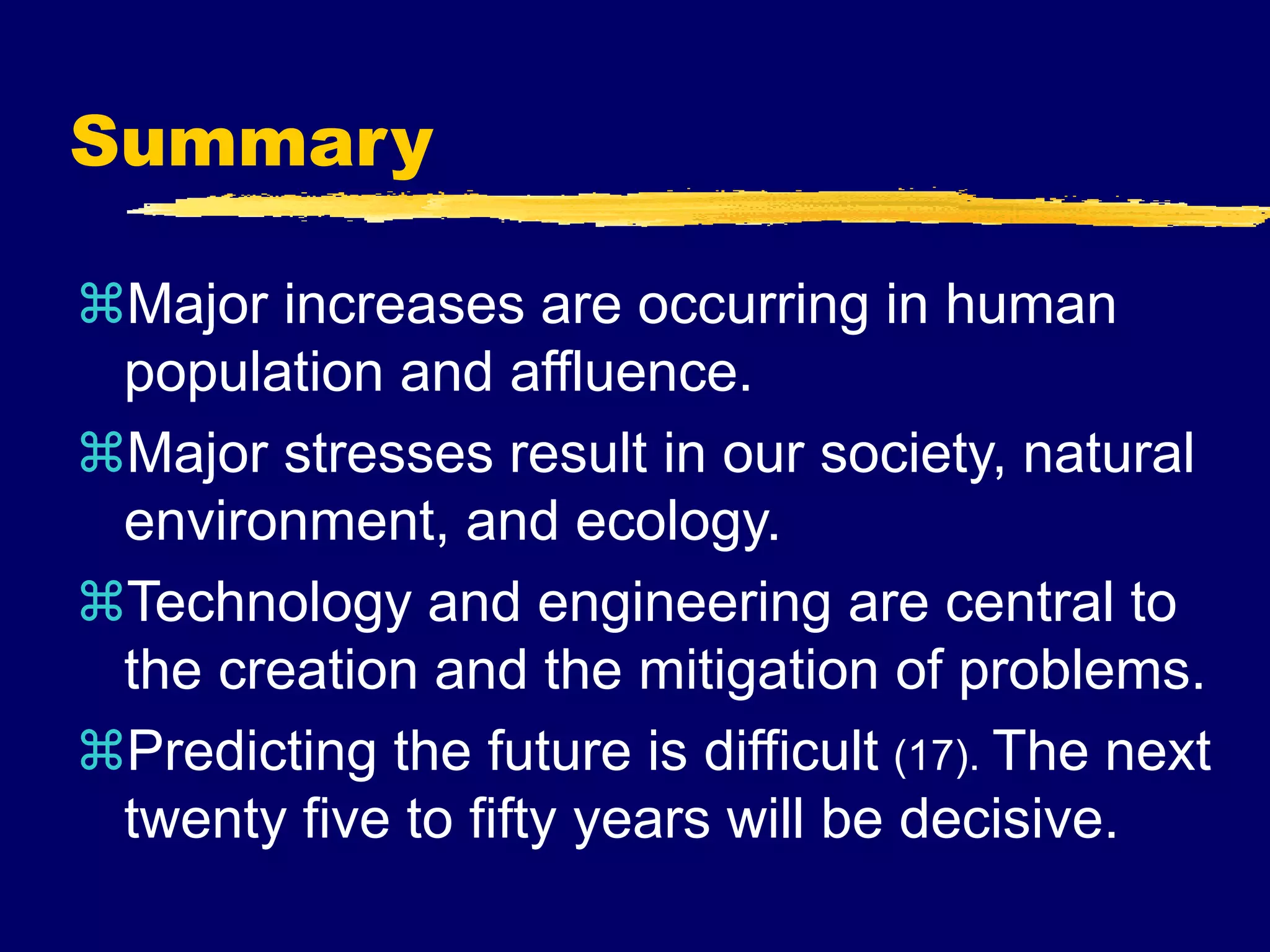 Summary

⌘Major increases are occurring in human population and affluence.

⌘Major stresses result in our society, natural environment, and ecology.

⌘Technology and engineering are central to the creation and the mitigation of problems.

⌘Predicting the future is difficult (17). The next twenty five to fifty years will be decisive.